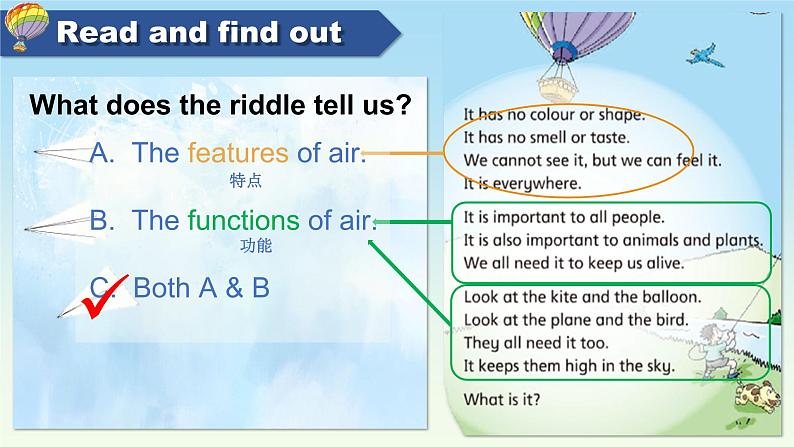 Read and find out

What does the riddle tell us?

A. The features of air.
特点

B. The functions of air.
功能

C. Both A & B

It has no colour or shape.
It has no smell or taste.
We cannot see it, but we can feel it.
It is everywhere.

It is important to all people.
It is also important to animals and plants.
We all need it to keep us alive.

Look at the kite and the balloon.
Look at the plane and the bird.
They all need it too.
It keeps them high in the sky.

What is it?